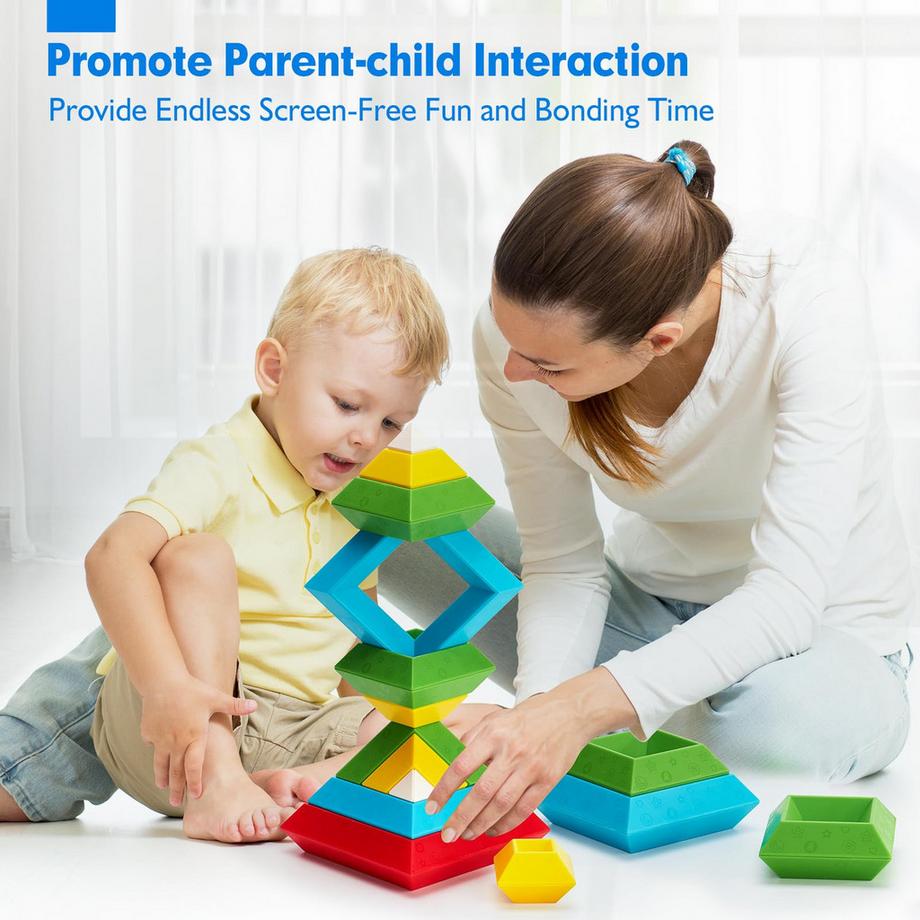 Promote Parent-child Interaction
Provide Endless Screen-Free Fun and Bonding Time